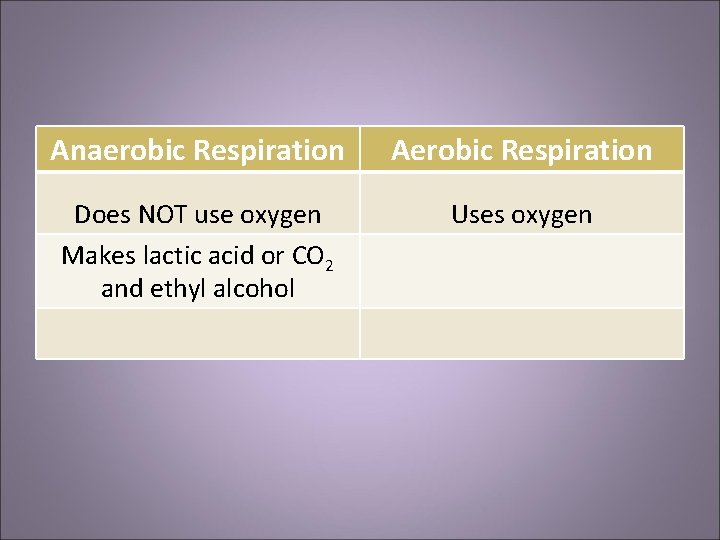 | Anaerobic Respiration | Aerobic Respiration |
|---|---|
| Does NOT use oxygen | Uses oxygen |
| Makes lactic acid or $CO_2$ and ethyl alcohol | |
| | |